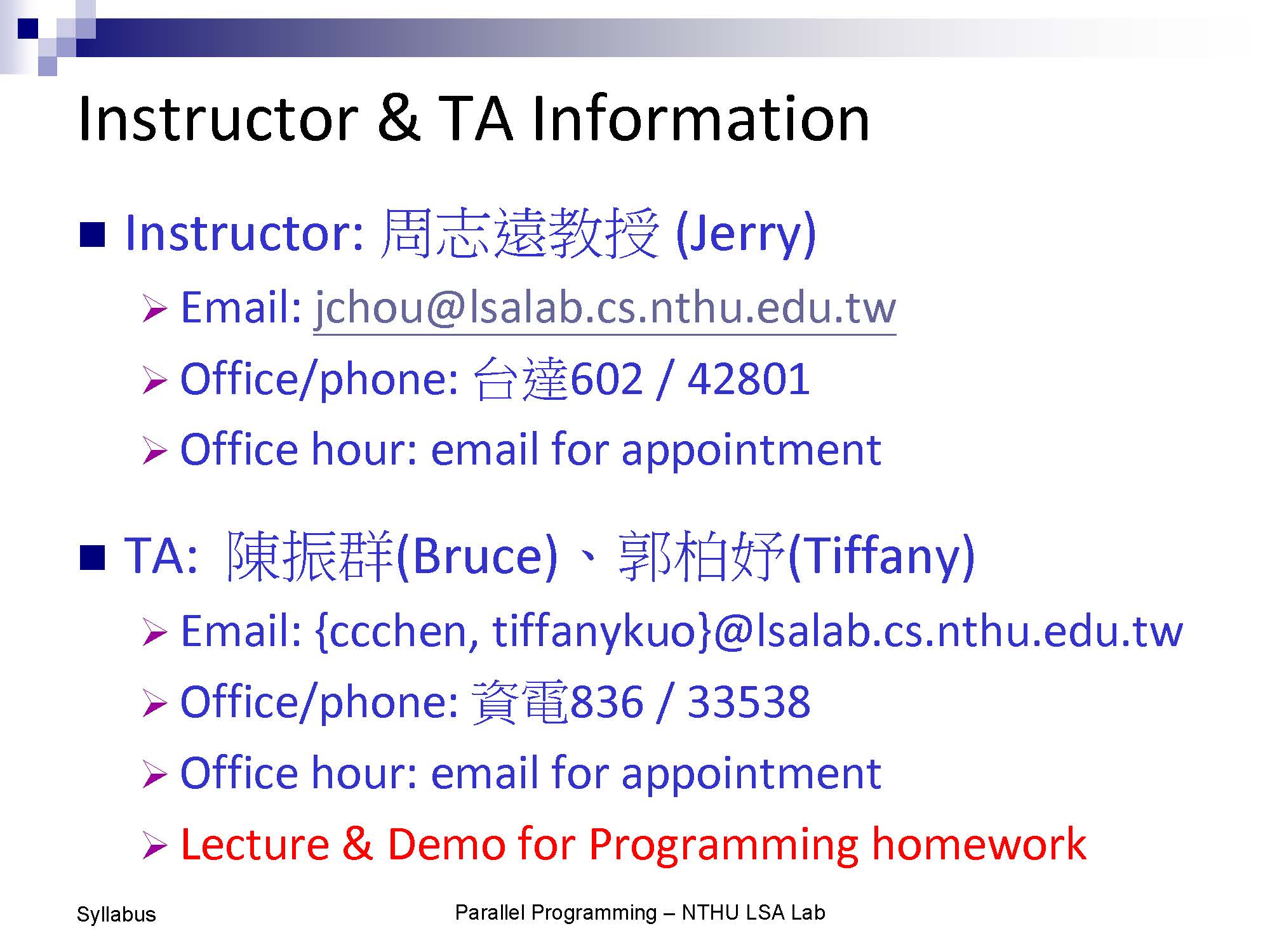 Instructor & TA Information

Instructor: 周志遠教授 (Jerry)

Email: jchou@lsalab.cs.nthu.edu.tw

Office/phone: 台達602 / 42801

Office hour: email for appointment

TA: 陳振群(Bruce)、郭柏妤(Tiffany)

Email: {ccchen, tiffanykuo}@lsalab.cs.nthu.edu.tw

Office/phone: 資電836 / 33538

Office hour: email for appointment

Lecture & Demo for Programming homework

Syllabus

Parallel Programming – NTHU LSA Lab